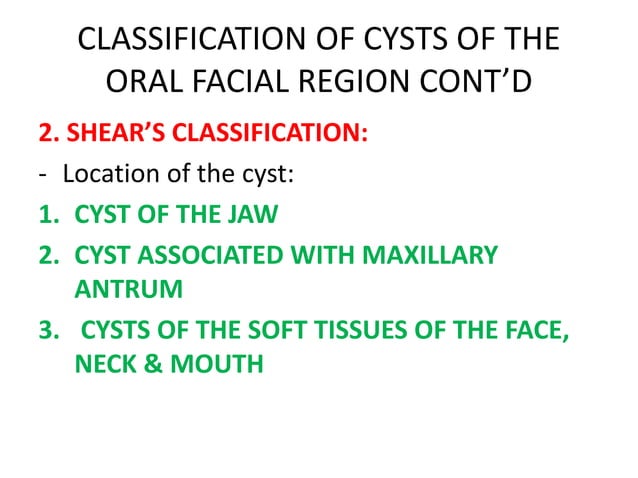 CLASSIFICATION OF CYSTS OF THE ORAL FACIAL REGION CONT’D

2. SHEAR’S CLASSIFICATION:

- Location of the cyst:

1. CYST OF THE JAW

2. CYST ASSOCIATED WITH MAXILLARY ANTRUM

3. CYSTS OF THE SOFT TISSUES OF THE FACE, NECK & MOUTH